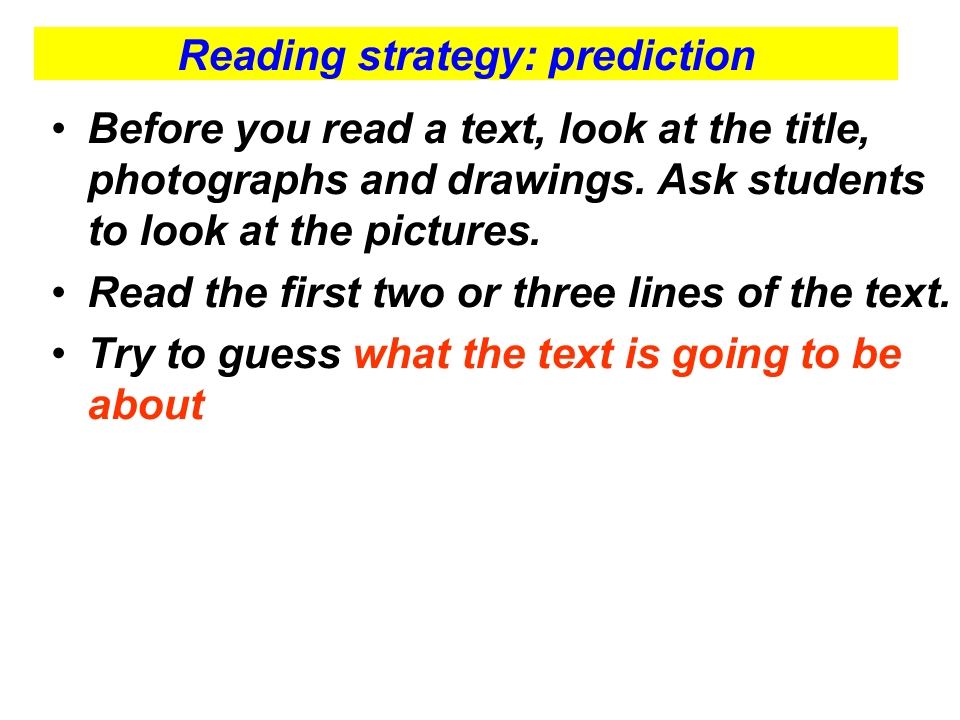 Reading strategy: prediction

• Before you read a text, look at the title, photographs and drawings. Ask students to look at the pictures.
• Read the first two or three lines of the text.
• Try to guess what the text is going to be about